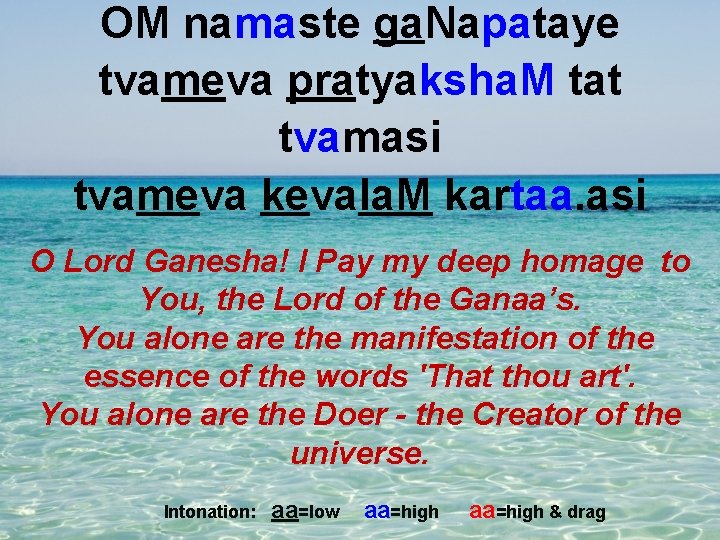 OM namaste gaNapataye
tvameva pratyakshaM tat tvamasi
tvameva kevalaM kartaa.asi

O Lord Ganesha! I Pay my deep homage to You, the Lord of the Ganaa's.
You alone are the manifestation of the essence of the words 'That thou art'.
You alone are the Doer - the Creator of the universe.

Intonation: aa=low aa=high aa=high & drag